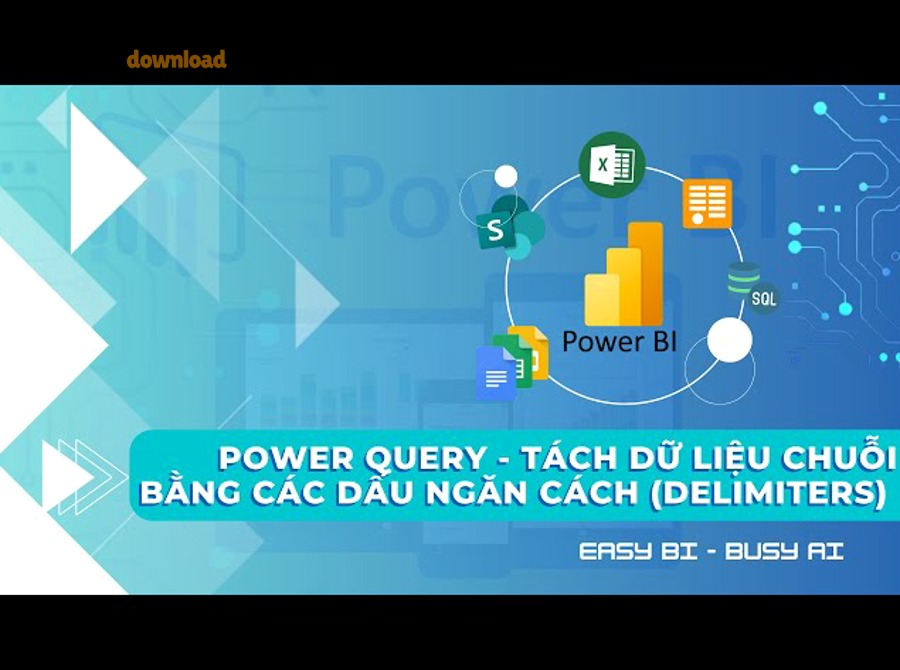 download

Power BI

S

X

SQL

Power BI

POWER QUERY - TÁCH DỮ LIỆU CHUỖI BẰNG CÁC DẤU NGĂN CÁCH (DELIMITERS)

EASY BI - BUSY AI